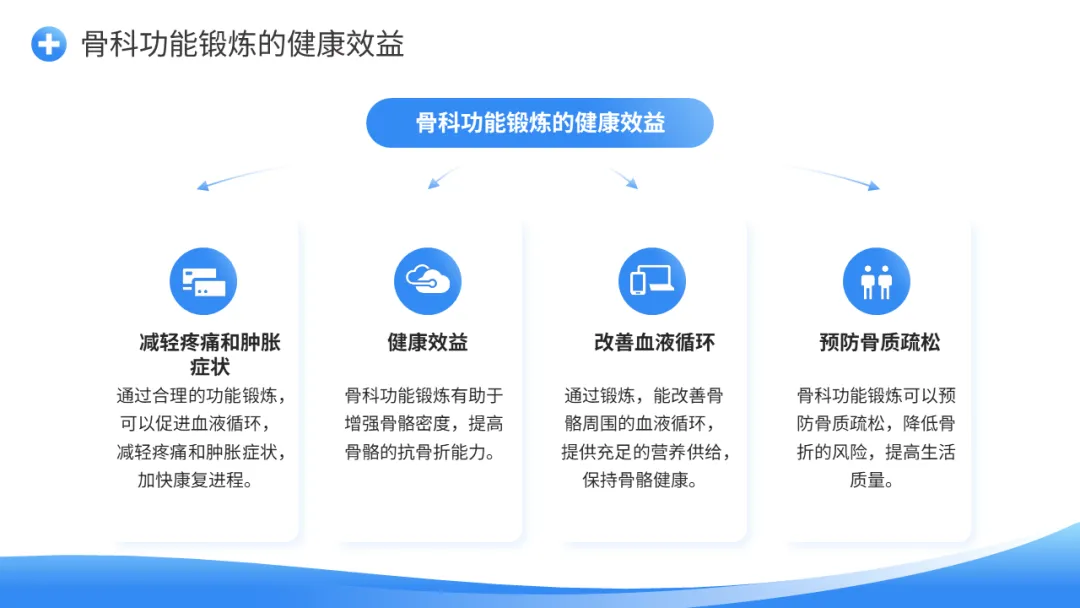 骨科功能锻炼的健康效益

骨科功能锻炼的健康效益

减轻疼痛和肿胀症状

通过合理的功能锻炼，可以促进血液循环，减轻疼痛和肿胀症状，加快康复进程。

健康效益

骨科功能锻炼有助于增强骨骼密度，提高骨骼的抗骨折能力。

改善血液循环

通过锻炼，能改善骨骼周围的血液循环，提供充足的营养供给，保持骨骼健康。

预防骨质疏松

骨科功能锻炼可以预防骨质疏松，降低骨折的风险，提高生活质量。